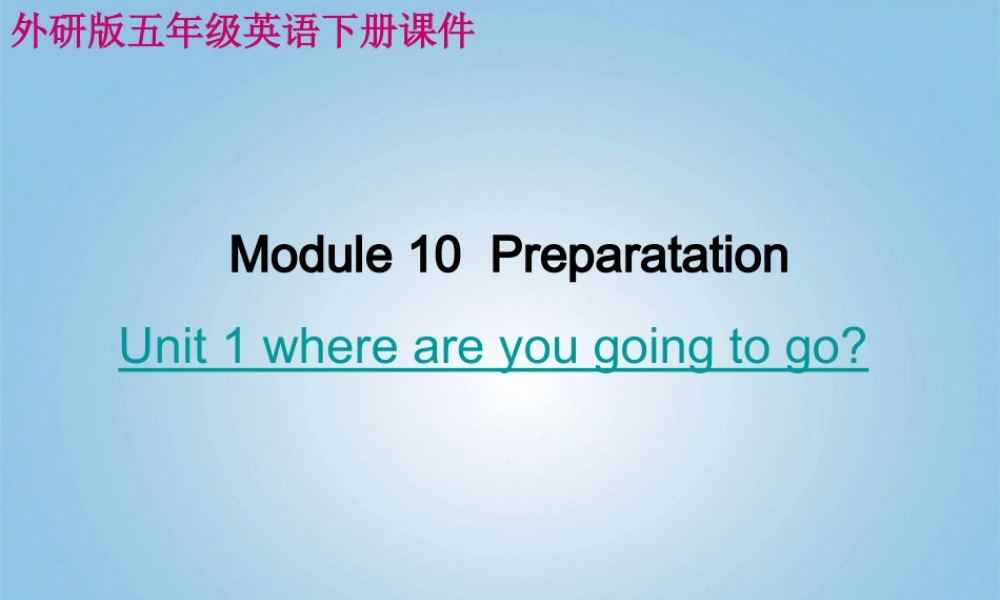 外研版五年级英语下册课件

Module 10 Preparatation

Unit 1 where are you going to go?